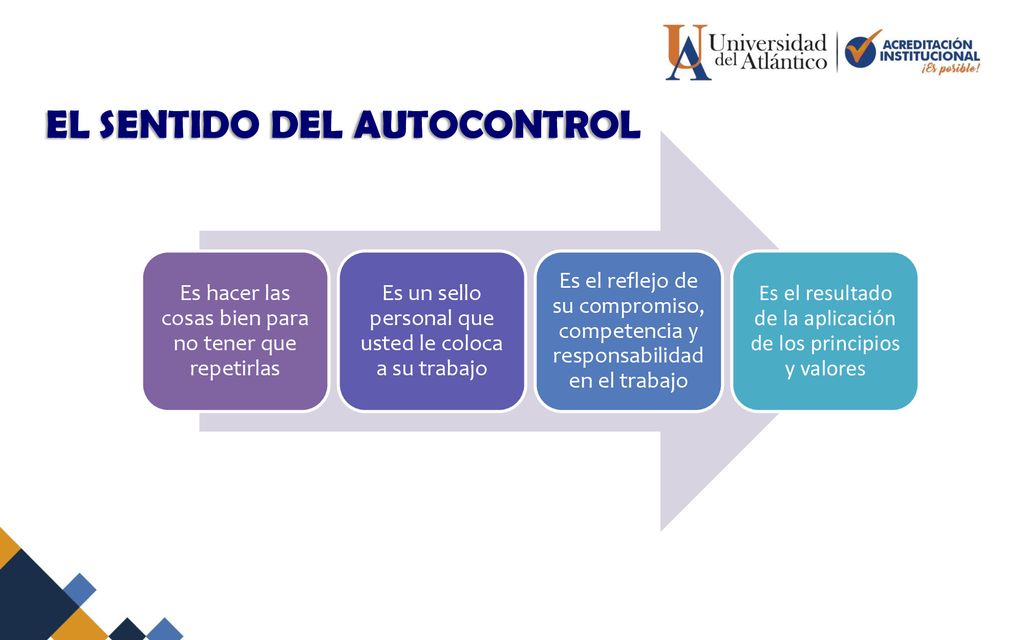 Universidad del Atlántico
ACREDITACIÓN INSTITUCIONAL ¡Es posible!

EL SENTIDO DEL AUTOCONTROL

Es hacer las cosas bien para no tener que repetirlas

Es un sello personal que usted le coloca a su trabajo

Es el reflejo de su compromiso, competencia y responsabilidad en el trabajo

Es el resultado de la aplicación de los principios y valores